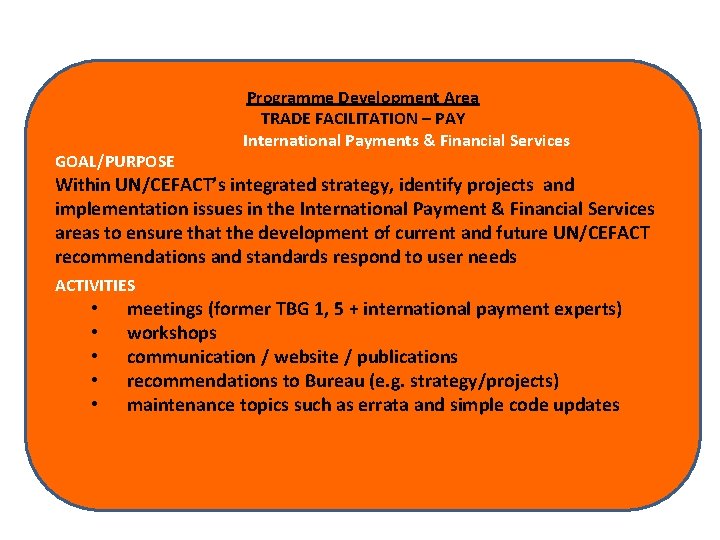 Programme Development Area
TRADE FACILITATION – PAY
International Payments & Financial Services

GOAL/PURPOSE
Within UN/CEFACT's integrated strategy, identify projects and implementation issues in the International Payment & Financial Services areas to ensure that the development of current and future UN/CEFACT recommendations and standards respond to user needs

ACTIVITIES
• meetings (former TBG 1, 5 + international payment experts)
• workshops
• communication / website / publications
• recommendations to Bureau (e.g. strategy/projects)
• maintenance topics such as errata and simple code updates